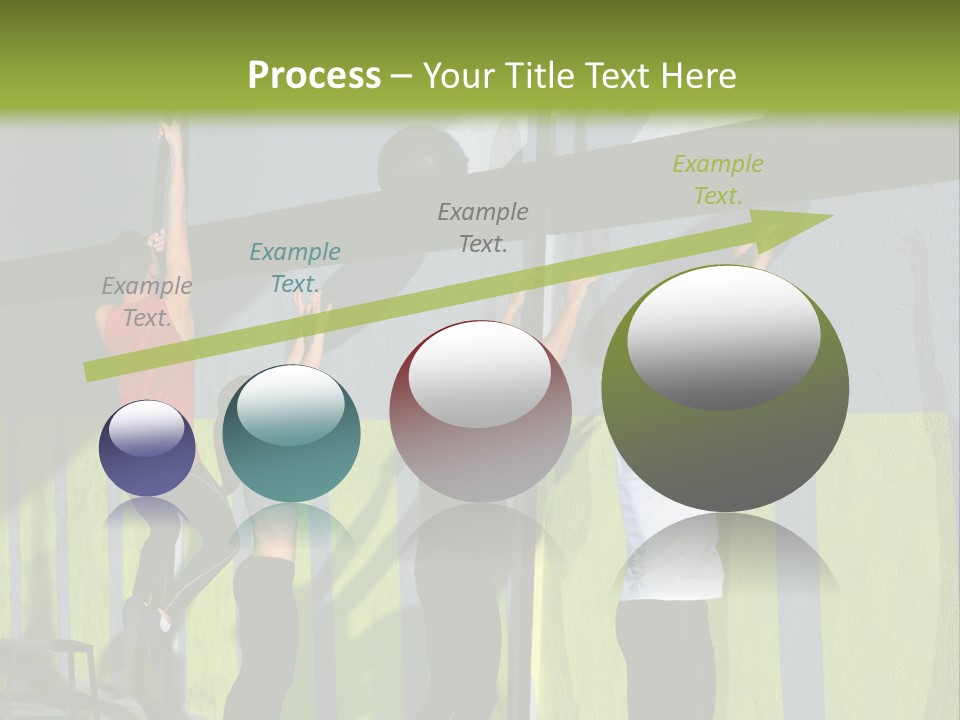 Process – Your Title Text Here

Example Text.

Example Text.

Example Text.

Example Text.